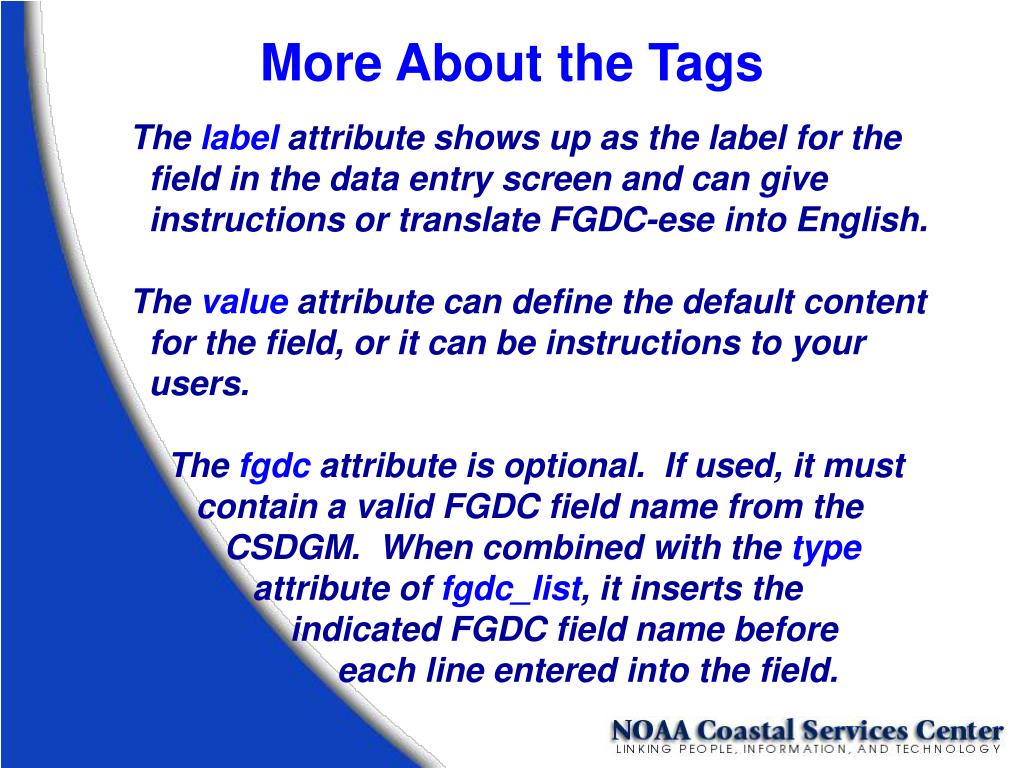 More About the Tags

The label attribute shows up as the label for the field in the data entry screen and can give instructions or translate FGDC-ese into English.

The value attribute can define the default content for the field, or it can be instructions to your users.

The fgdc attribute is optional.  If used, it must contain a valid FGDC field name from the CSDGM.  When combined with the type attribute of fgdc_list, it inserts the indicated FGDC field name before each line entered into the field.

NOAA Coastal Services Center
LINKING PEOPLE, INFORMATION, AND TECHNOLOGY